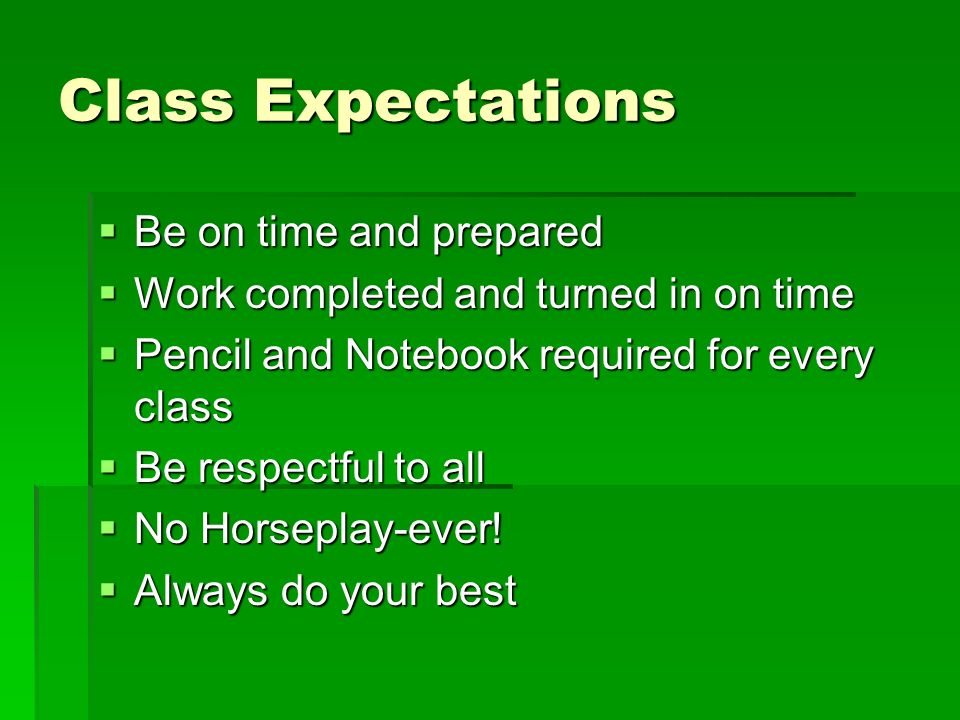 Class Expectations

- Be on time and prepared
- Work completed and turned in on time
- Pencil and Notebook required for every class
- Be respectful to all
- No Horseplay-ever!
- Always do your best